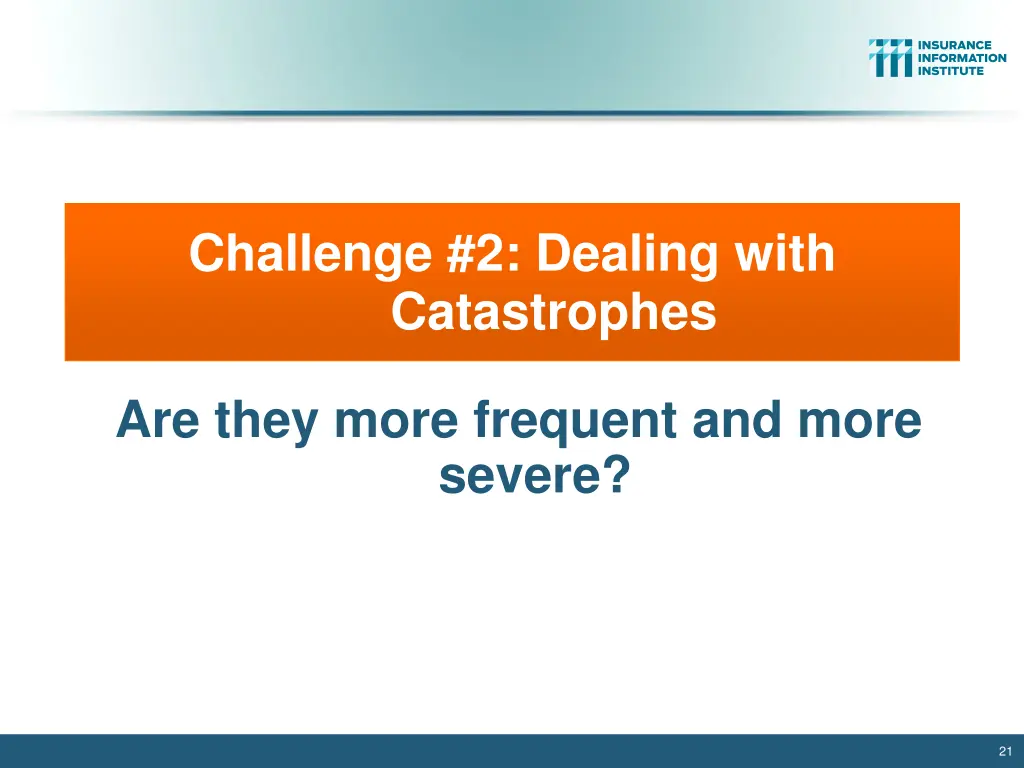 INSURANCE INFORMATION INSTITUTE

Challenge #2: Dealing with Catastrophes

Are they more frequent and more severe?

21